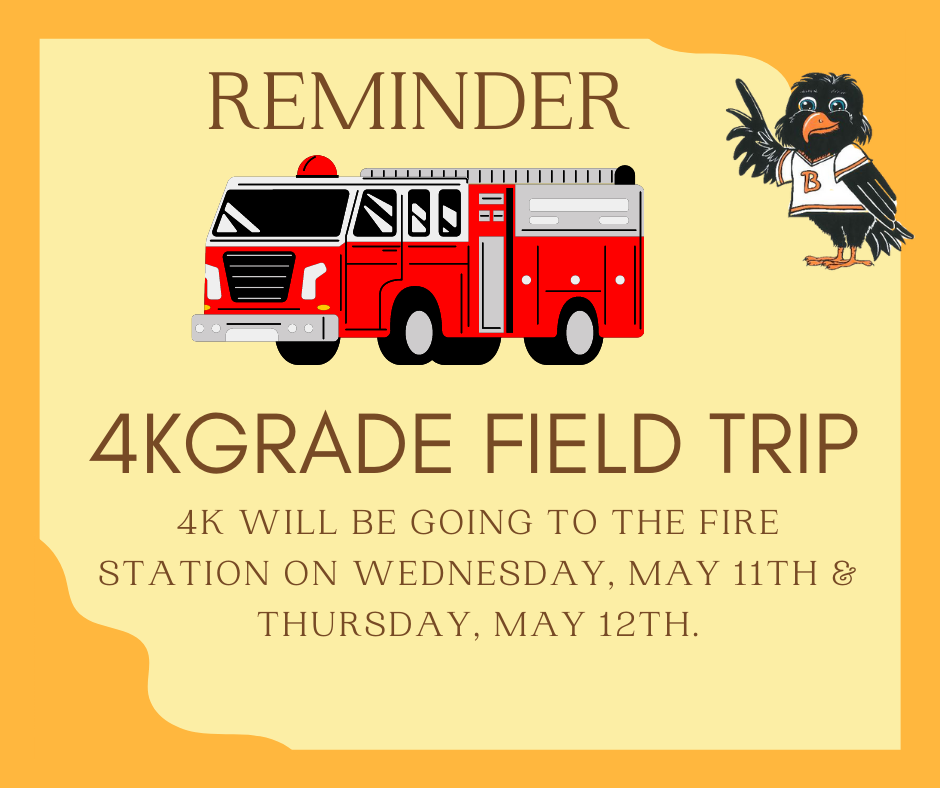 REMINDER

B

4KGRADE FIELD TRIP

4K WILL BE GOING TO THE FIRE STATION ON WEDNESDAY, MAY 11TH & THURSDAY, MAY 12TH.